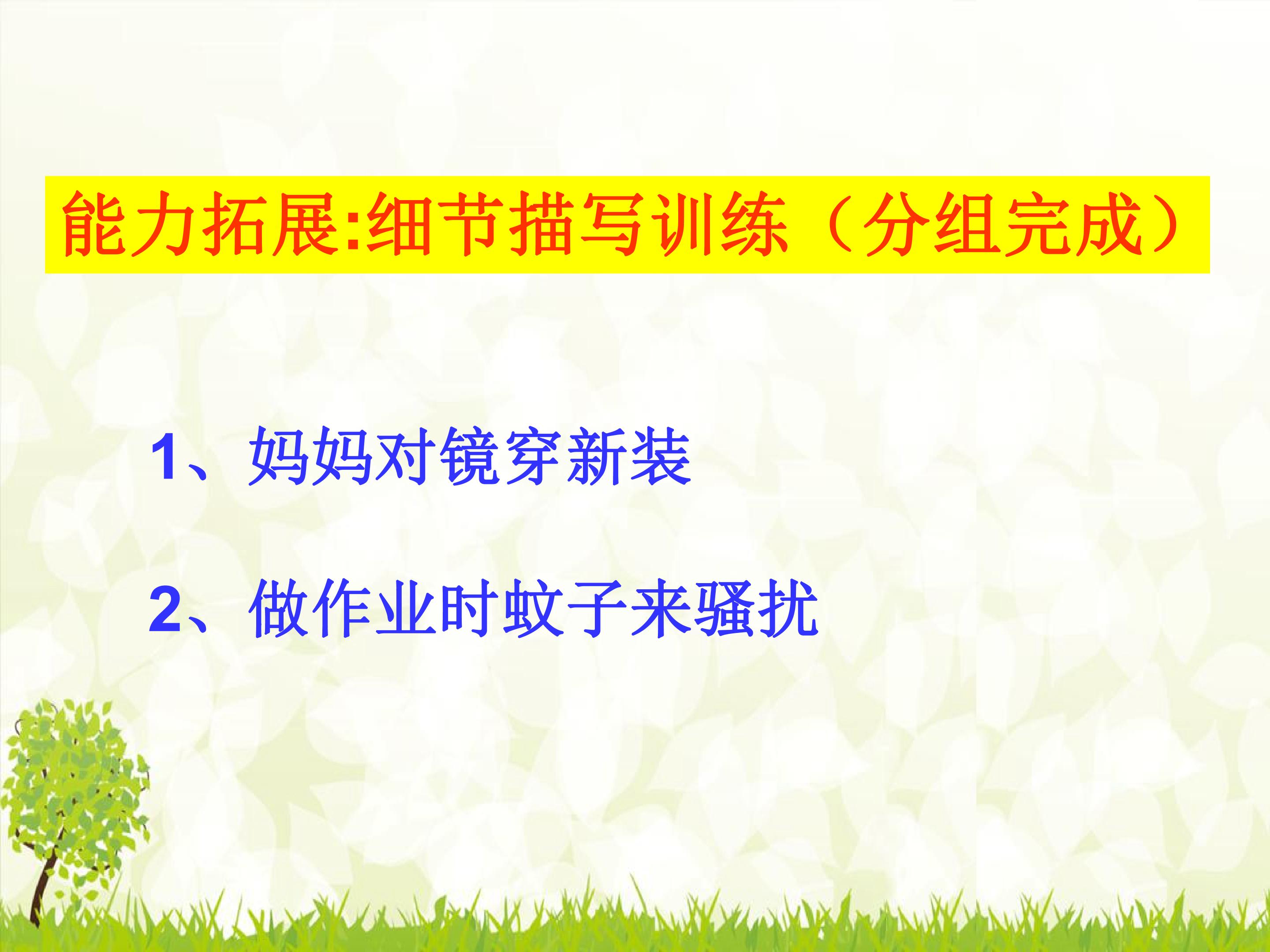 能力拓展:细节描写训练（分组完成）

1、妈妈对镜穿新装

2、做作业时蚊子来骚扰